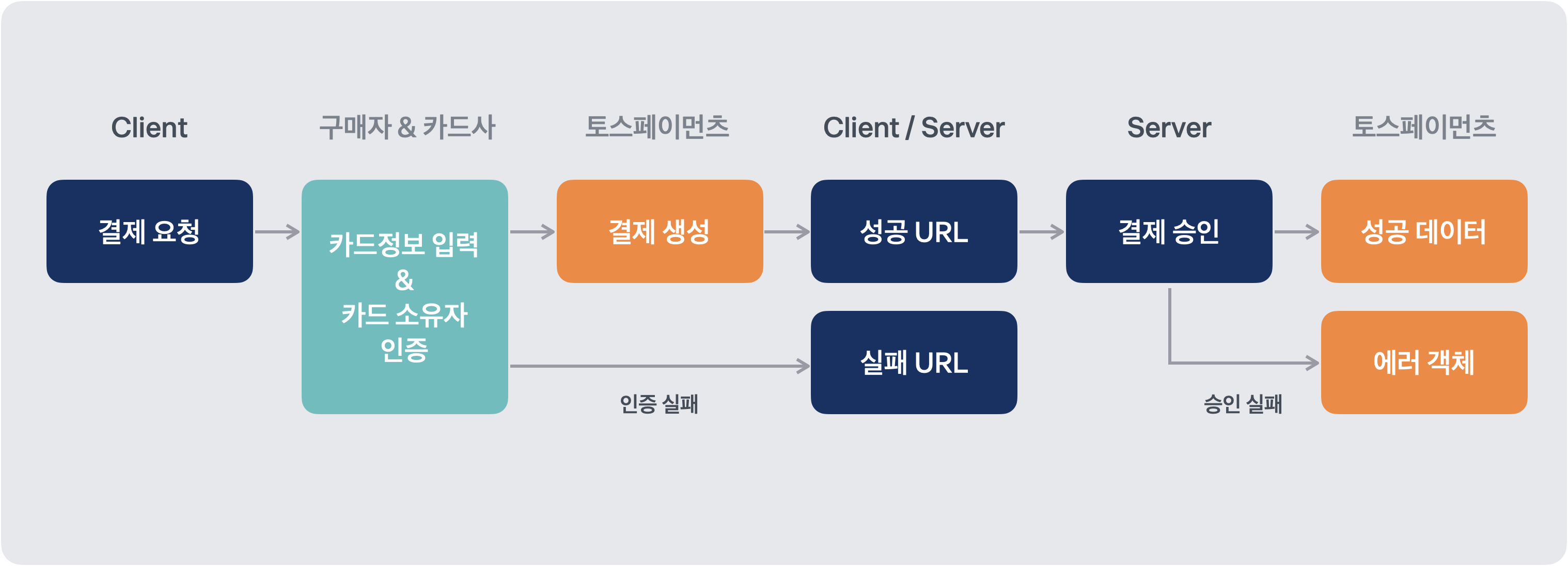 Client

구매자 & 카드사

토스페이먼츠

Client / Server

Server

토스페이먼츠

결제 요청

카드정보 입력
&
카드 소유자
인증

결제 생성

성공 URL

결제 승인

성공 데이터

실패 URL

에러 객체

인증 실패

승인 실패